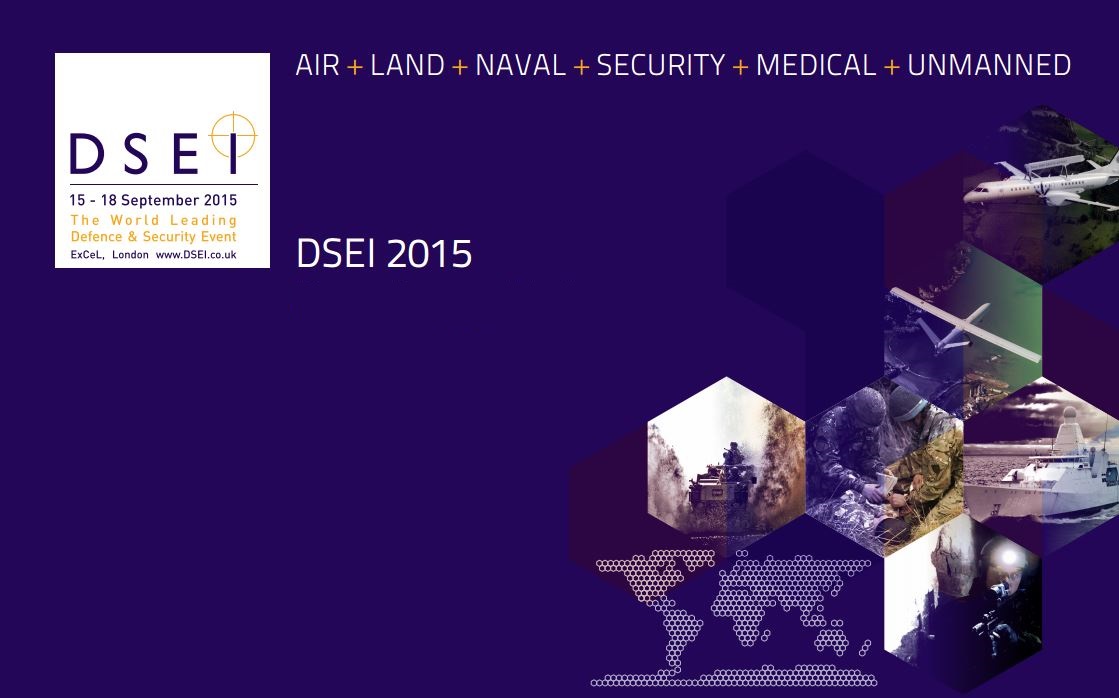 DSEI
15 - 18 September 2015
The World Leading
Defence & Security Event
ExCeL, London www.DSEI.co.uk

AIR + LAND + NAVAL + SECURITY + MEDICAL + UNMANNED

DSEI 2015